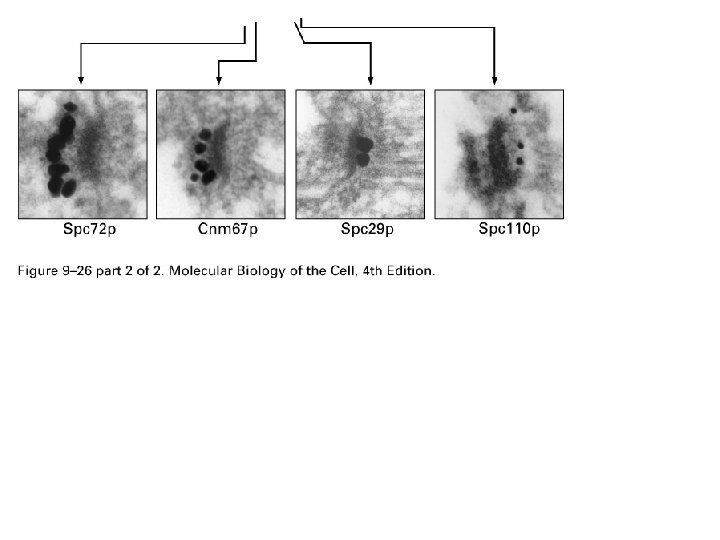 Spc72p
Cnm67p
Spc29p
Spc110p

Figure 9–26 part 2 of 2. Molecular Biology of the Cell, 4th Edition.